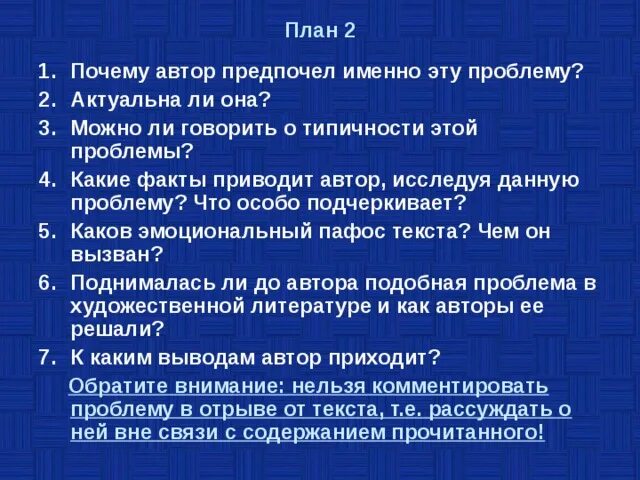 План 2

1. Почему автор предпочел именно эту проблему?
2. Актуальна ли она?
3. Можно ли говорить о типичности этой проблемы?
4. Какие факты приводит автор, исследуя данную проблему? Что особо подчеркивает?
5. Каков эмоциональный пафос текста? Чем он вызван?
6. Поднималась ли до автора подобная проблема в художественной литературе и как авторы ее решали?
7. К каким выводам автор приходит?

Обратите внимание: нельзя комментировать проблему в отрыве от текста, т.е. рассуждать о ней вне связи с содержанием прочитанного!